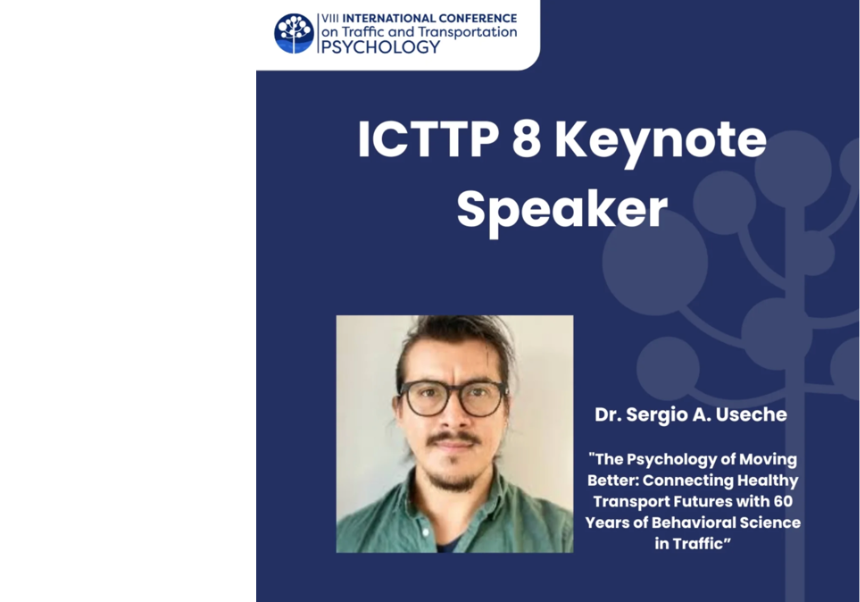 VIII INTERNATIONAL CONFERENCE on Traffic and Transportation PSYCHOLOGY

ICTTP 8 Keynote Speaker

Dr. Sergio A. Useche

"The Psychology of Moving Better: Connecting Healthy Transport Futures with 60 Years of Behavioral Science in Traffic"